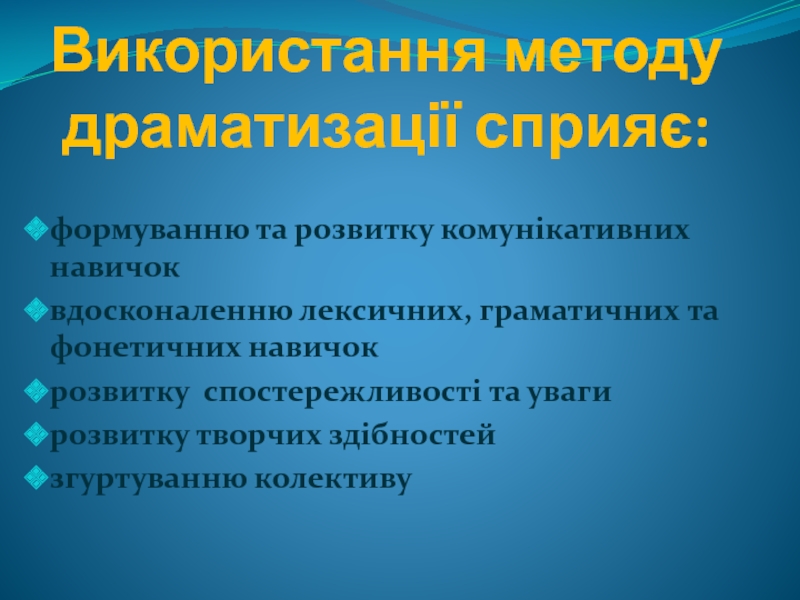 Використання методу драматизації сприяє:

формуванню та розвитку комунікативних навичок

вдосконаленню лексичних, граматичних та фонетичних навичок

розвитку спостережливості та уваги

розвитку творчих здібностей

згуртуванню колективу